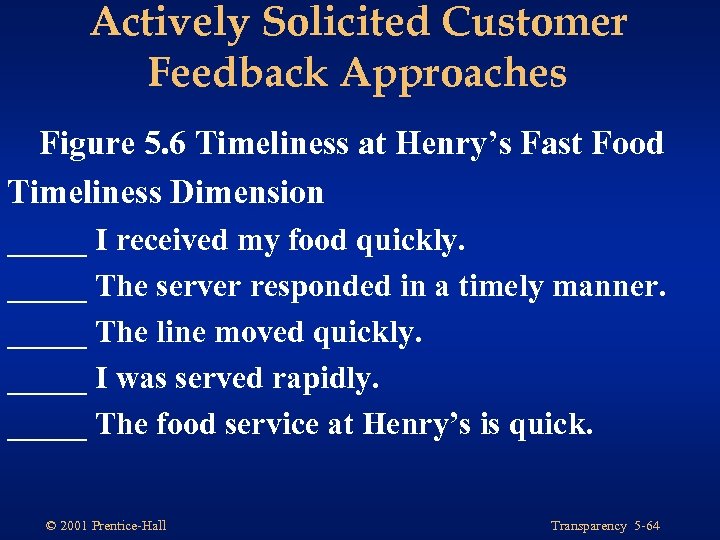 Actively Solicited Customer Feedback Approaches

Figure 5.6 Timeliness at Henry’s Fast Food

Timeliness Dimension

_____ I received my food quickly.

_____ The server responded in a timely manner.

_____ The line moved quickly.

_____ I was served rapidly.

_____ The food service at Henry’s is quick.

© 2001 Prentice-Hall

Transparency 5-64